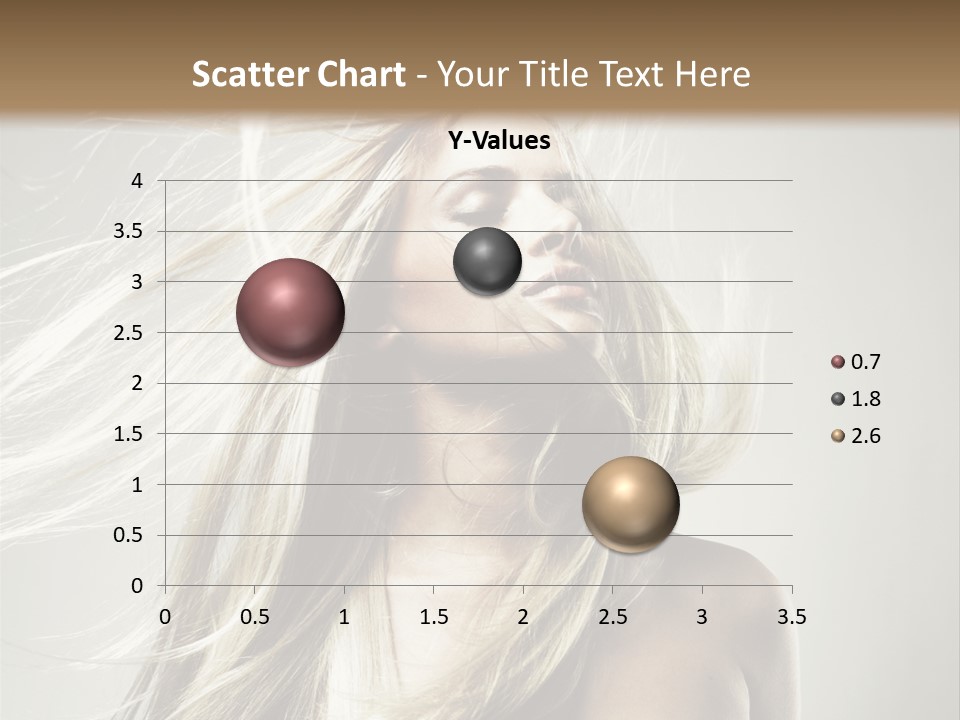 Scatter Chart - Your Title Text Here

Y-Values

4
3.5
3
2.5
2
1.5
1
0.5
0

0 0.5 1 1.5 2 2.5 3 3.5

0.7
1.8
2.6